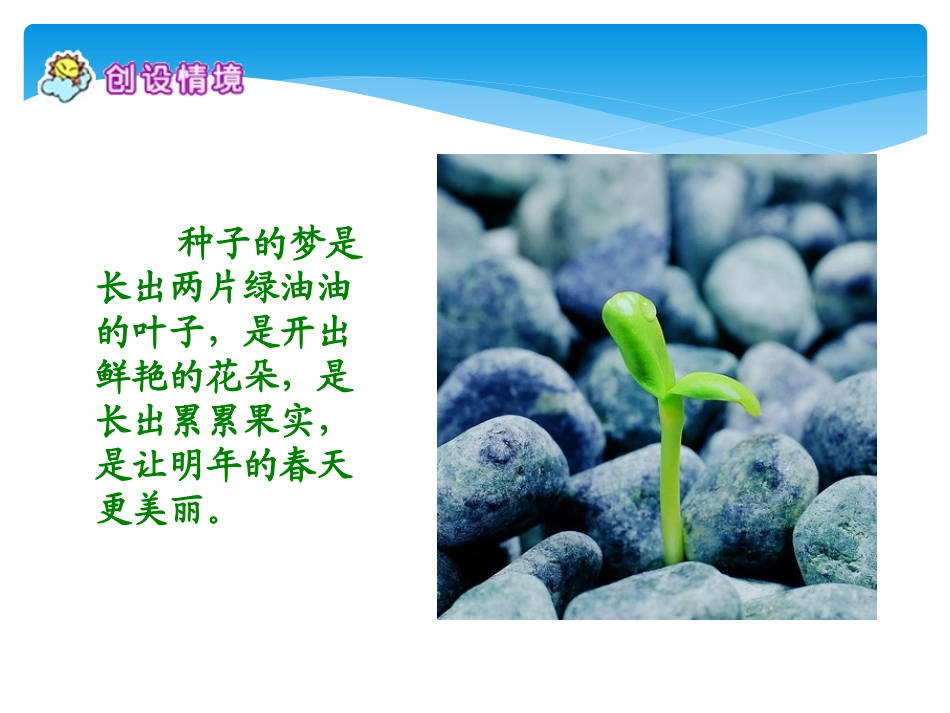 创设情境

种子的梦是长出两片绿油油的叶子，是开出鲜艳的花朵，是长出累累果实，是让明年的春天更美丽。